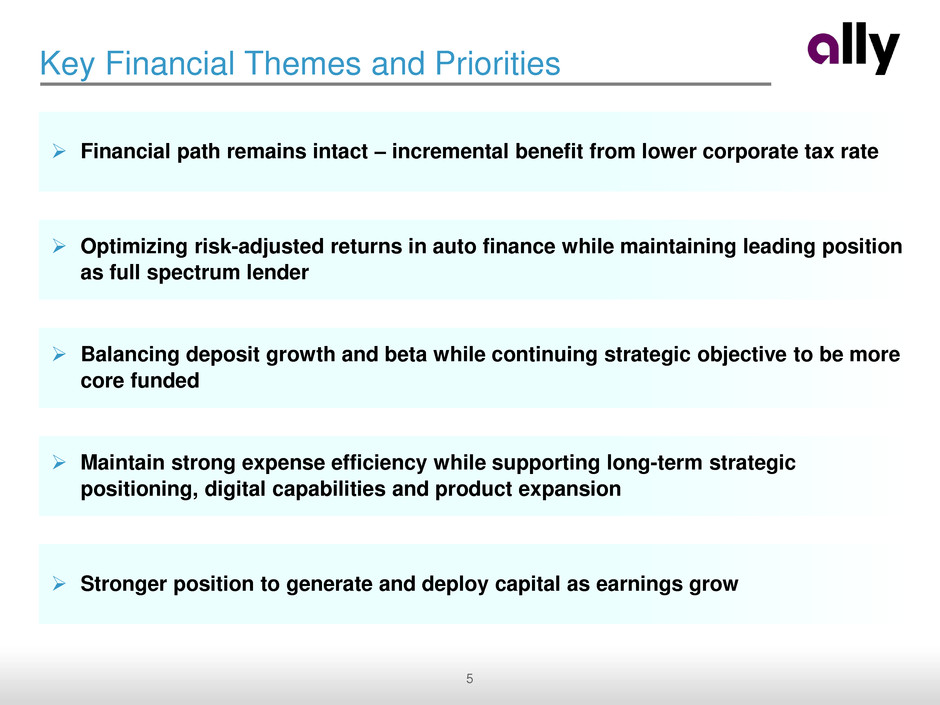 Key Financial Themes and Priorities

ally

➢ Financial path remains intact – incremental benefit from lower corporate tax rate

➢ Optimizing risk-adjusted returns in auto finance while maintaining leading position as full spectrum lender

➢ Balancing deposit growth and beta while continuing strategic objective to be more core funded

➢ Maintain strong expense efficiency while supporting long-term strategic positioning, digital capabilities and product expansion

➢ Stronger position to generate and deploy capital as earnings grow

5